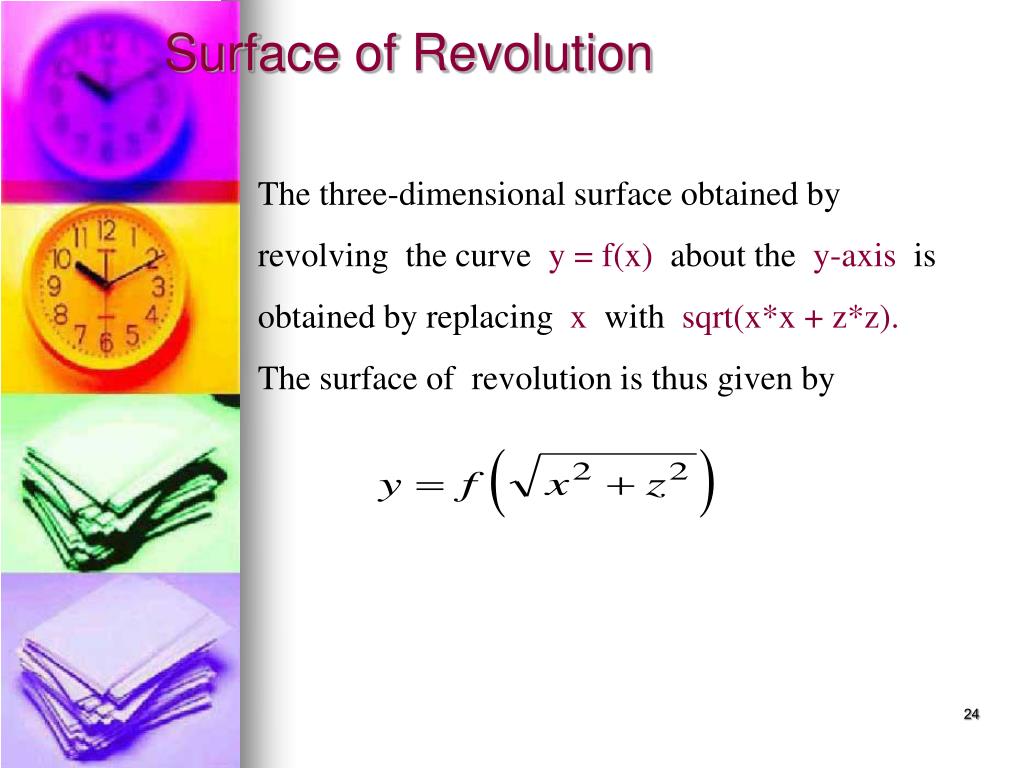 Surface of Revolution

The three-dimensional surface obtained by revolving the curve y = f(x) about the y-axis is obtained by replacing x with sqrt(x*x + z*z). The surface of revolution is thus given by

$y = f\left(\sqrt{x^2 + z^2}\right)$

24